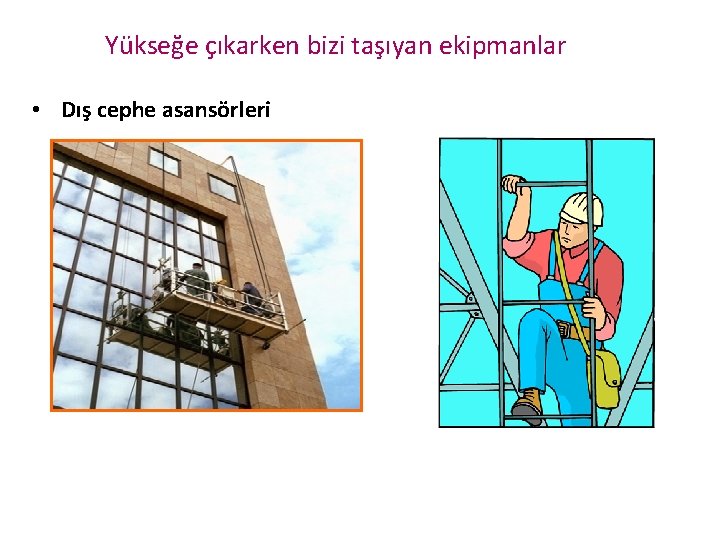 Yükseğe çıkarken bizi taşıyan ekipmanlar

• Dış cephe asansörleri